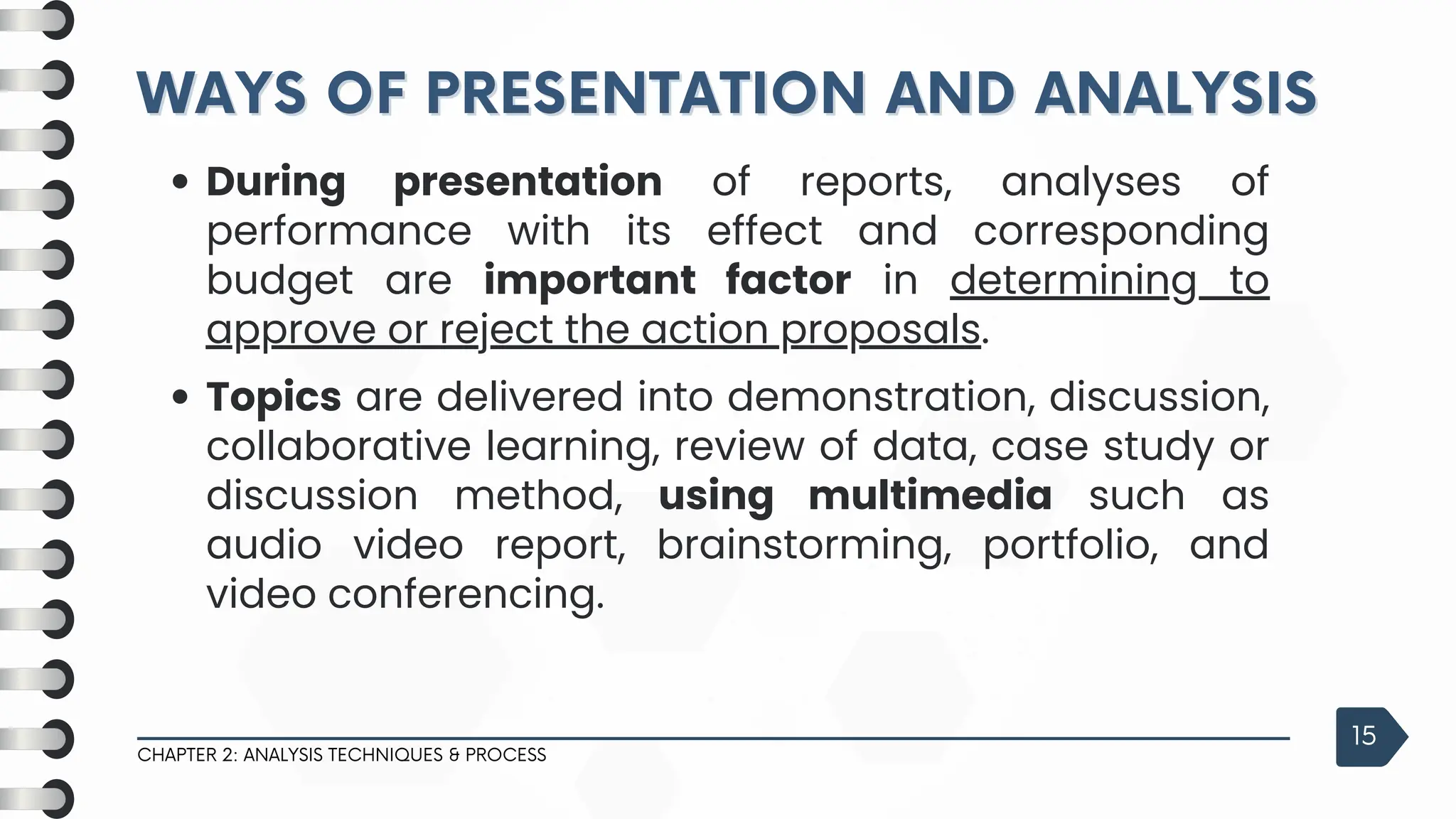 WAYS OF PRESENTATION AND ANALYSIS

• During presentation of reports, analyses of performance with its effect and corresponding budget are important factor in determining to approve or reject the action proposals.

• Topics are delivered into demonstration, discussion, collaborative learning, review of data, case study or discussion method, using multimedia such as audio video report, brainstorming, portfolio, and video conferencing.

CHAPTER 2: ANALYSIS TECHNIQUES & PROCESS

15